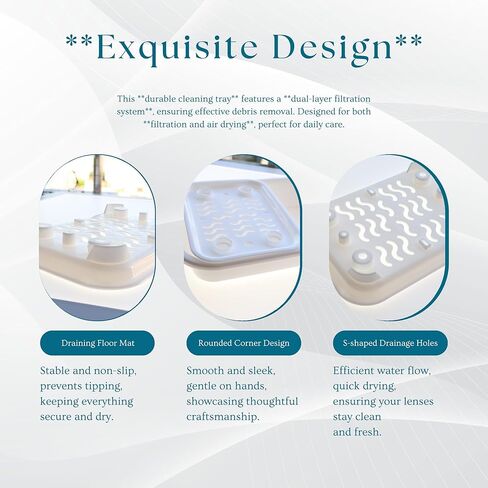 \*\*Exquisite Design\*\*

This \*\*durable cleaning tray\*\* features a \*\*dual-layer filtration system\*\*, ensuring effective debris removal. Designed for both \*\*filtration and air drying\*\*, perfect for daily care.

Draining Floor Mat

Stable and non-slip, prevents tipping, keeping everything secure and dry.

Rounded Corner Design

Smooth and sleek, gentle on hands, showcasing thoughtful craftsmanship.

S-shaped Drainage Holes

Efficient water flow, quick drying, ensuring your lenses stay clean and fresh.